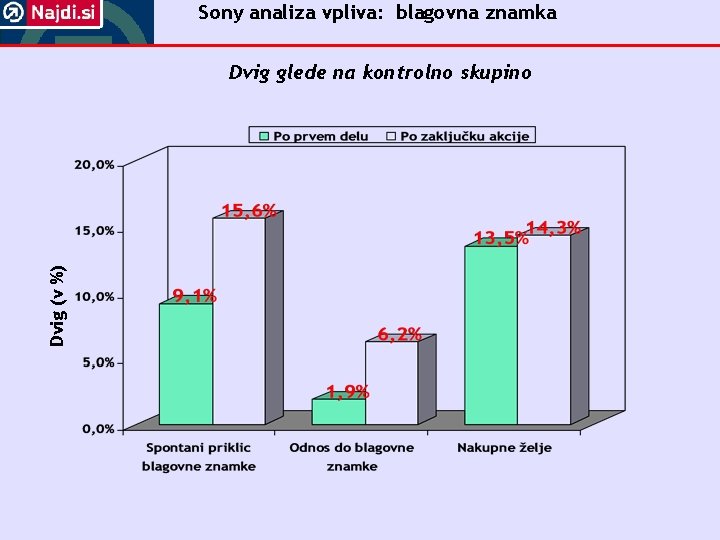 Najdi.si

Sony analiza vpliva: blagovna znamka

Dvig glede na kontrolno skupino

Po prvem delu
Po zaključku akcije

Dvig (v %)

20,0%
15,0%
10,0%
5,0%
0,0%

9,1%
15,6%
1,9%
6,2%
13,5%
14,3%

Spontani priklic blagovne znamke
Odnos do blagovne znamke
Nakupne želje